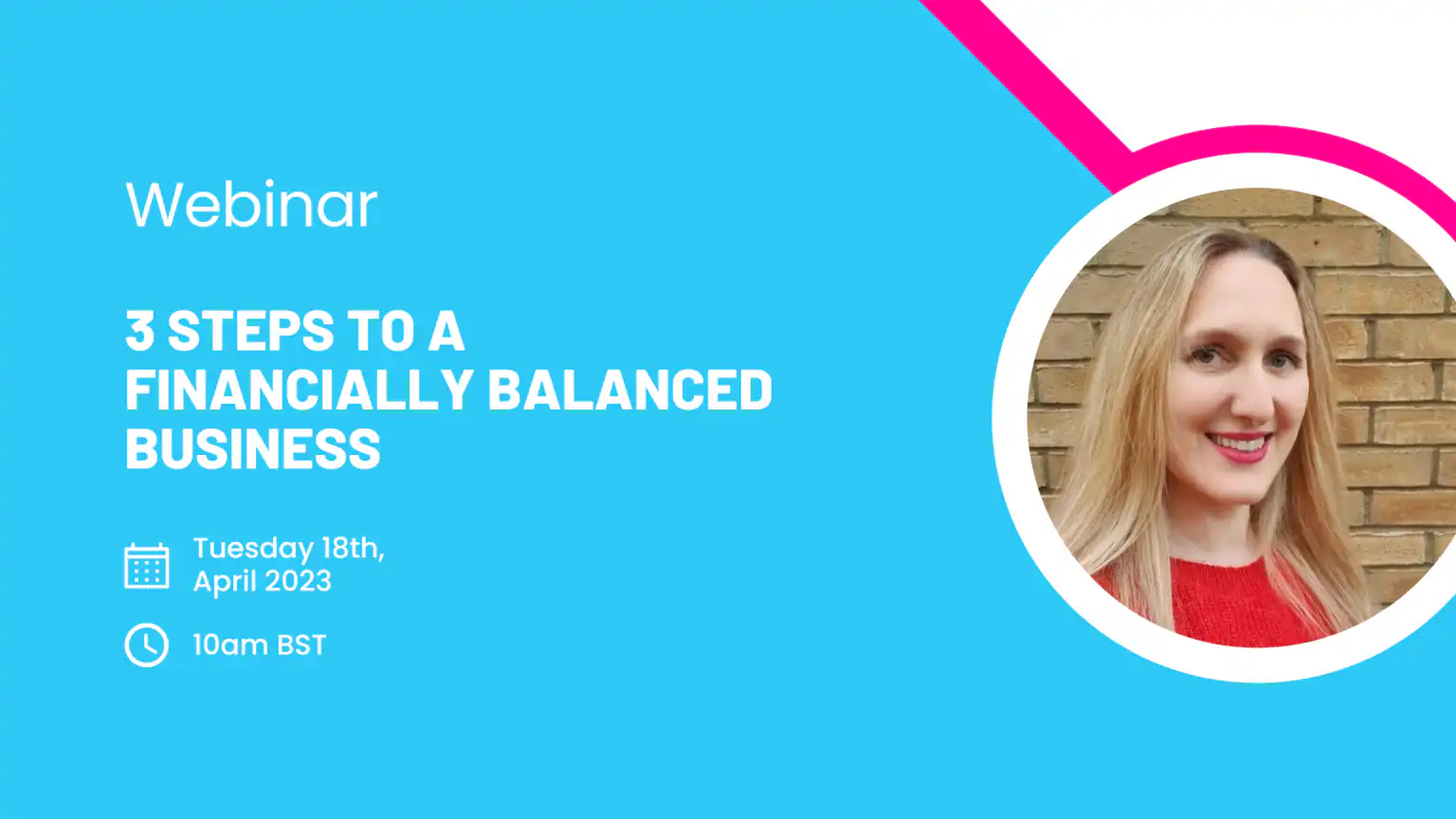 Webinar

3 STEPS TO A FINANCIALLY BALANCED BUSINESS

Tuesday 18th, April 2023

10am BST